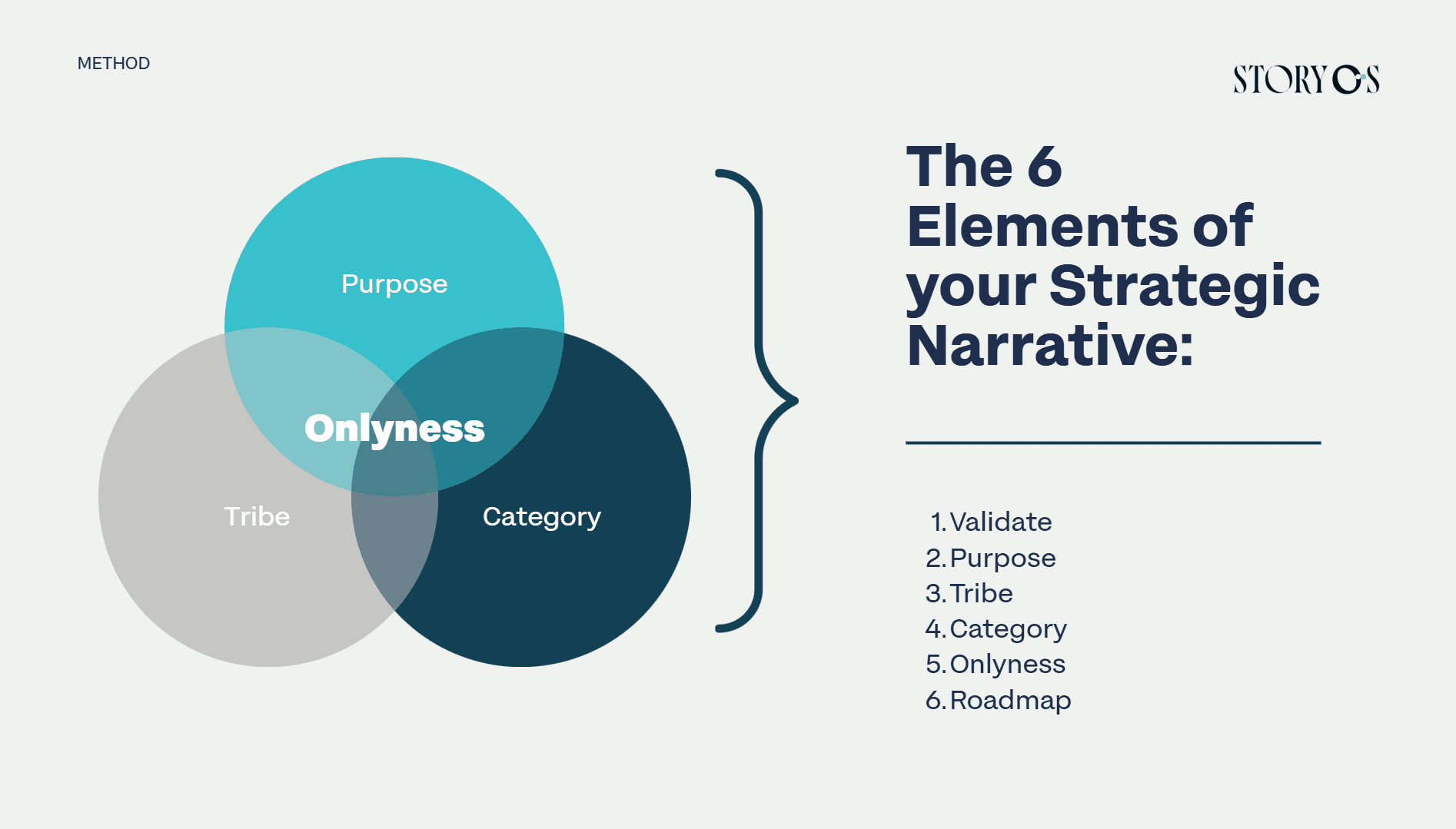 METHOD

STORY OS

Purpose

Onlyness

Tribe

Category

The 6 Elements of your Strategic Narrative:

1. Validate
2. Purpose
3. Tribe
4. Category
5. Onlyness
6. Roadmap